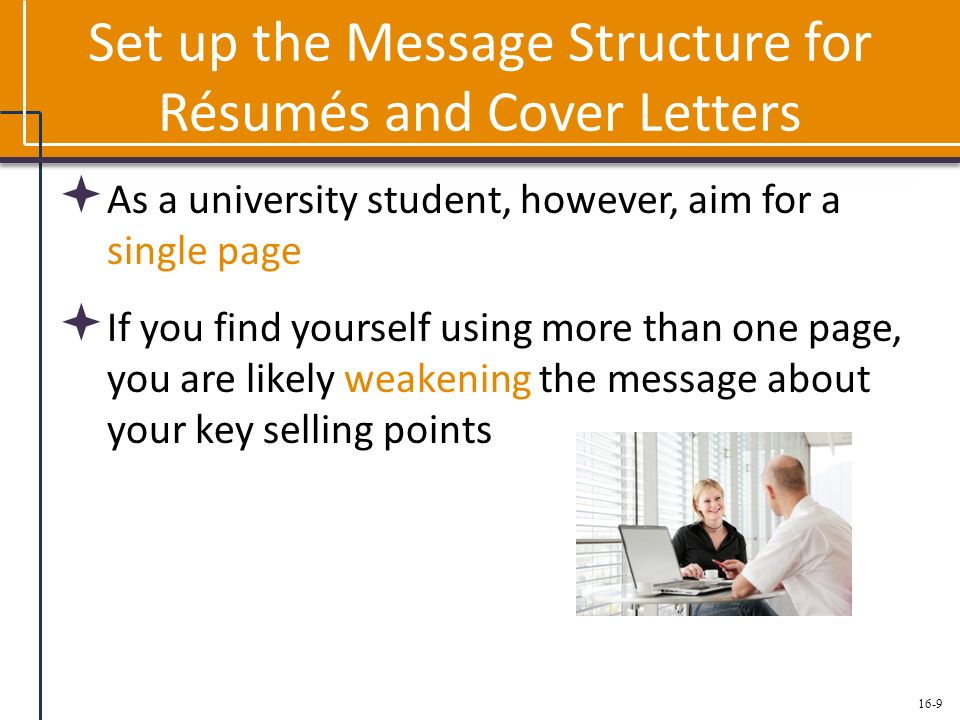 Set up the Message Structure for Résumés and Cover Letters

As a university student, however, aim for a single page

If you find yourself using more than one page, you are likely weakening the message about your key selling points

16-9